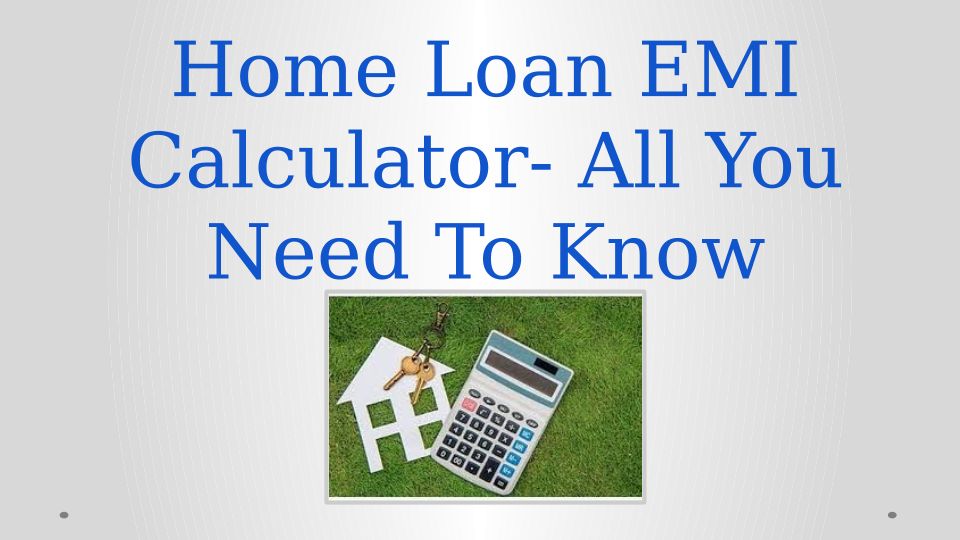 Home Loan EMI Calculator- All You Need To Know